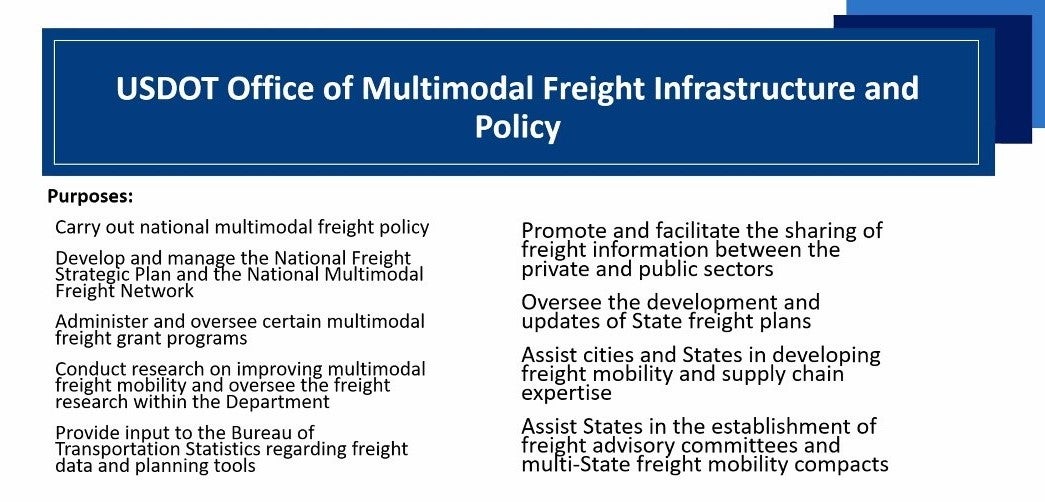 USDOT Office of Multimodal Freight Infrastructure and Policy

Purposes:

Carry out national multimodal freight policy

Develop and manage the National Freight Strategic Plan and the National Multimodal Freight Network

Administer and oversee certain multimodal freight grant programs

Conduct research on improving multimodal freight mobility and oversee the freight research within the Department

Provide input to the Bureau of Transportation Statistics regarding freight data and planning tools

Promote and facilitate the sharing of freight information between the private and public sectors

Oversee the development and updates of State freight plans

Assist cities and States in developing freight mobility and supply chain expertise

Assist States in the establishment of freight advisory committees and multi-State freight mobility compacts